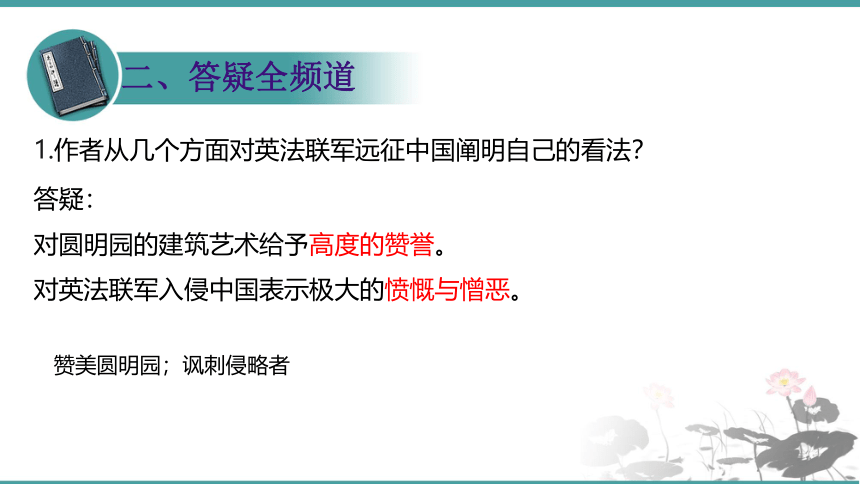 二、答疑全频道

1.作者从几个方面对英法联军远征中国阐明自己的看法？

答疑：

对圆明园的建筑艺术给予高度的赞誉。

对英法联军入侵中国表示极大的愤慨与憎恶。

赞美圆明园；讽刺侵略者